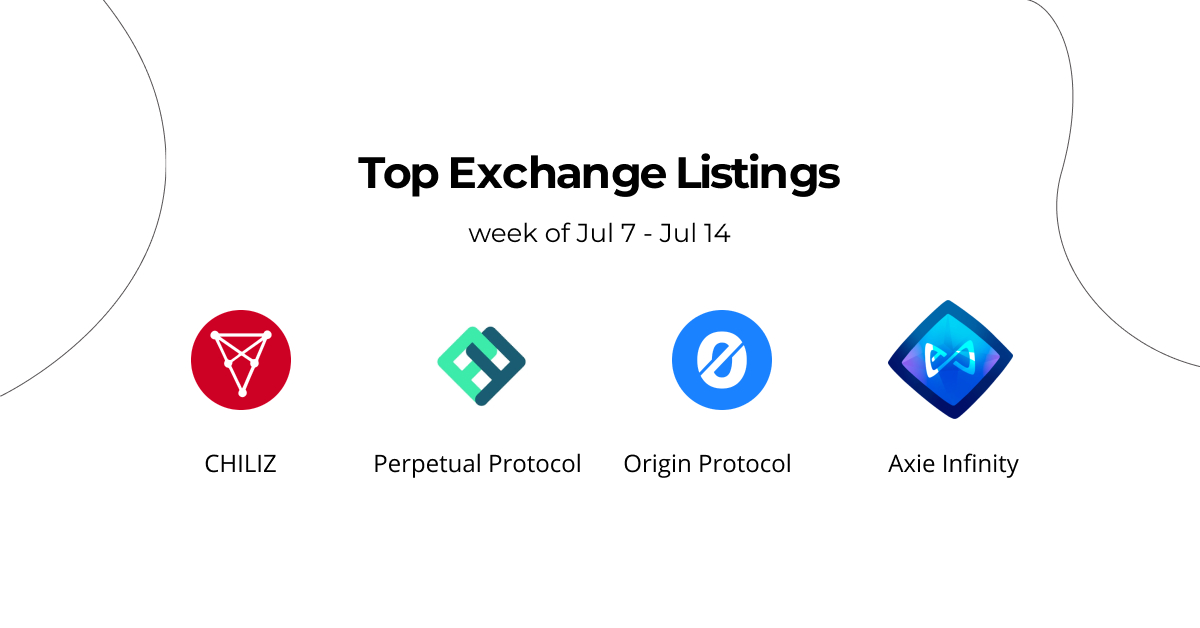 Top Exchange Listings

week of Jul 7 - Jul 14

CHILIZ

Perpetual Protocol

Origin Protocol

Axie Infinity